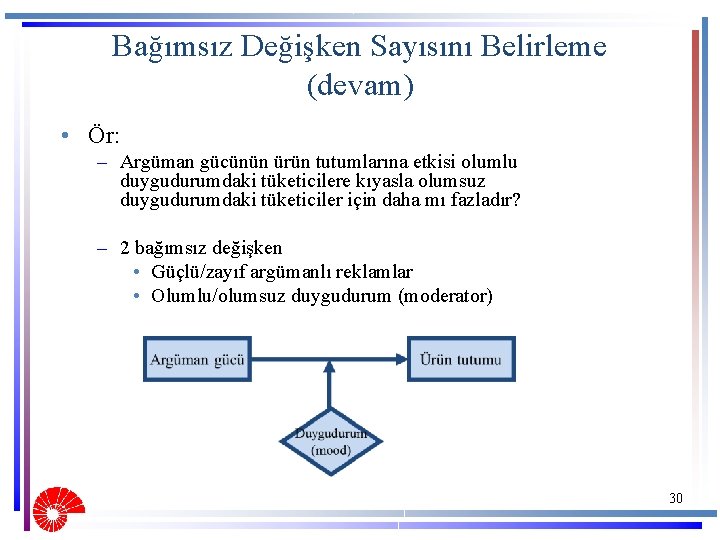 Bağımsız Değişken Sayısını Belirleme (devam)

• Ör:
– Argüman gücünün ürün tutumlarına etkisi olumlu duygudurumdaki tüketicilere kıyasla olumsuz duygudurumdaki tüketiciler için daha mı fazladır?

– 2 bağımsız değişken
• Güçlü/zayıf argümanlı reklamlar
• Olumlu/olumsuz duygudurum (moderator)

Argüman gücü

Ürün tutumu

Duygudurum (mood)

30